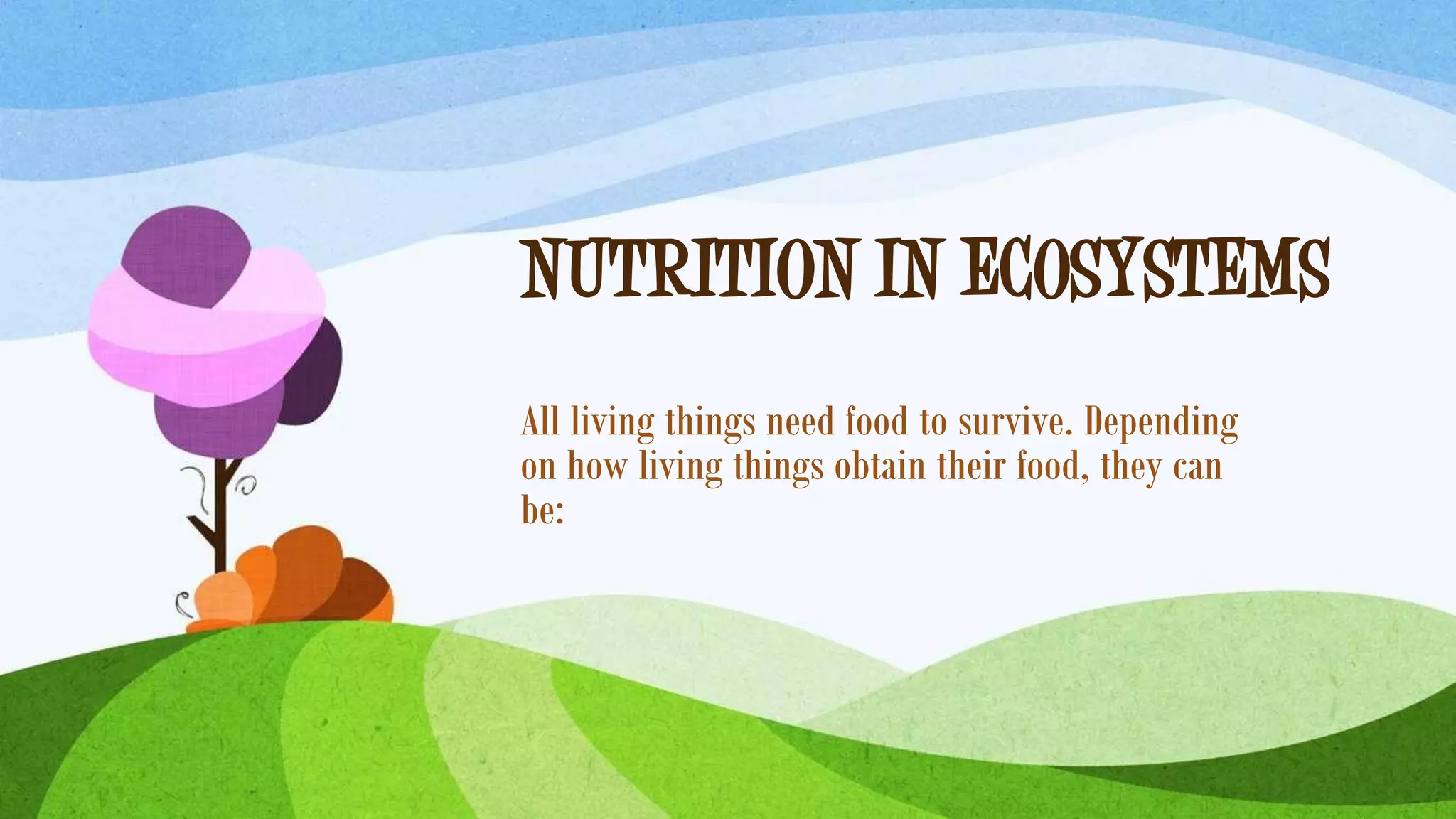 NUTRITION IN ECOSYSTEMS

All living things need food to survive. Depending on how living things obtain their food, they can be: